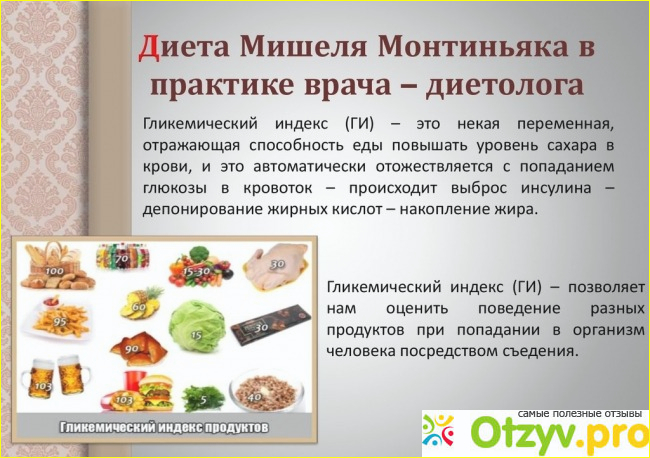 Диета Мишеля Монтиньяка в практике врача – диетолога

Гликемический индекс (ГИ) – это некая переменная, отражающая способность еды повышать уровень сахара в крови, и это автоматически отожествляется с попаданием глюкозы в кровоток – происходит выброс инсулина – депонирование жирных кислот – накопление жира.

100
70
15-30
30
95
60
15
30
90
103
103
5
40

Гликемический индекс продуктов

Гликемический индекс (ГИ) – позволяет нам оценить поведение разных продуктов при попадании в организм человека посредством съедения.

самые полезные отзывы
Otzyv.pro